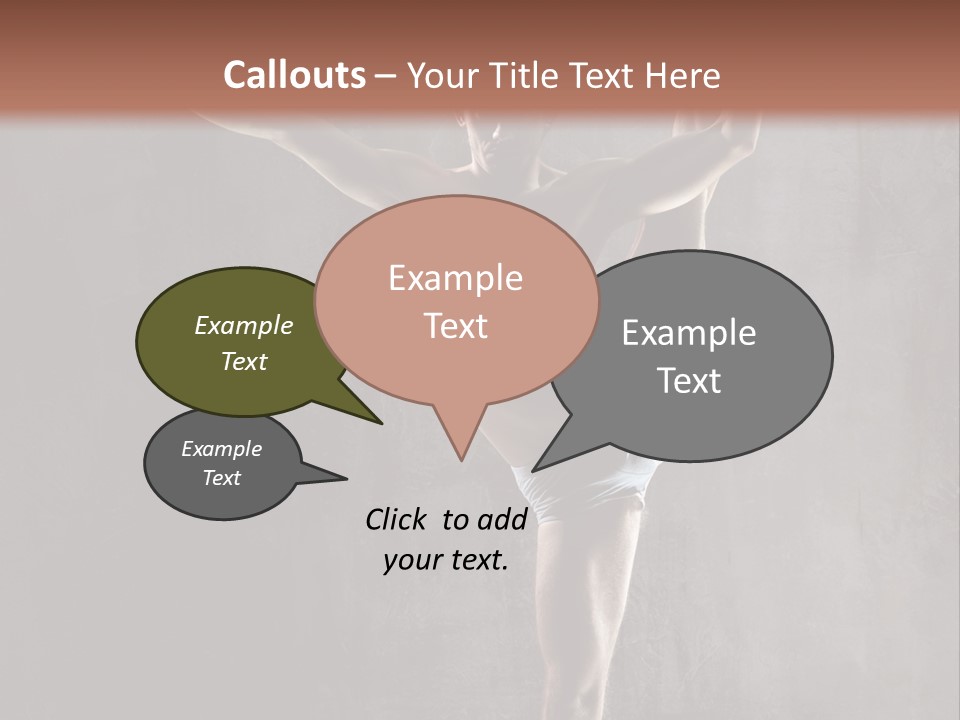 Callouts – Your Title Text Here

Example Text

Example Text

Example Text

Example Text

Click to add your text.